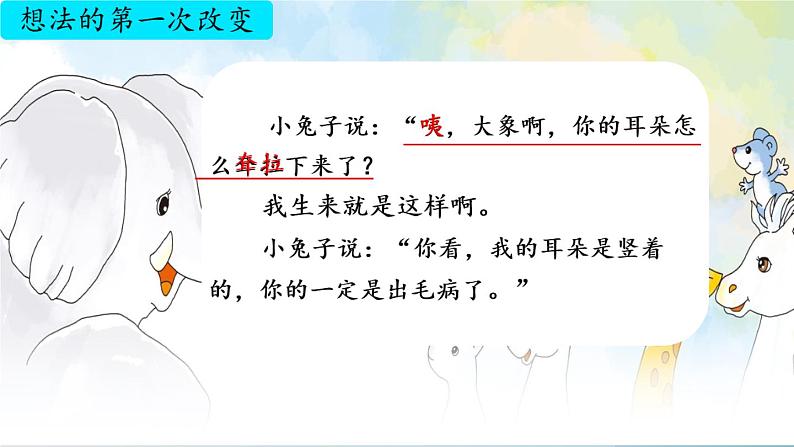 想法的第一次改变

小兔子说：“咦，大象啊，你的耳朵怎么耷拉下来了？

我生来就是这样啊。

小兔子说：“你看，我的耳朵是竖着的，你的一定是出毛病了。”